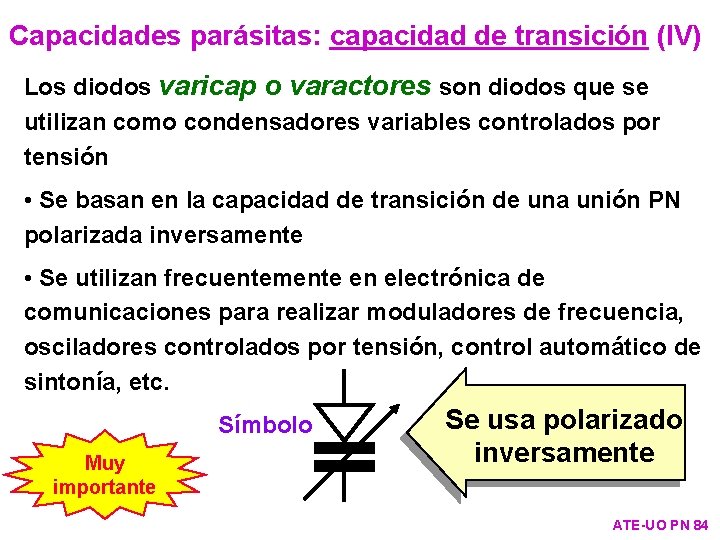 Capacidades parásitas: capacidad de transición (IV)

Los diodos varicap o varactores son diodos que se utilizan como condensadores variables controlados por tensión

• Se basan en la capacidad de transición de una unión PN polarizada inversamente

• Se utilizan frecuentemente en electrónica de comunicaciones para realizar moduladores de frecuencia, osciladores controlados por tensión, control automático de sintonía, etc.

Símbolo

Se usa polarizado inversamente

Muy importante

ATE-UO PN 84